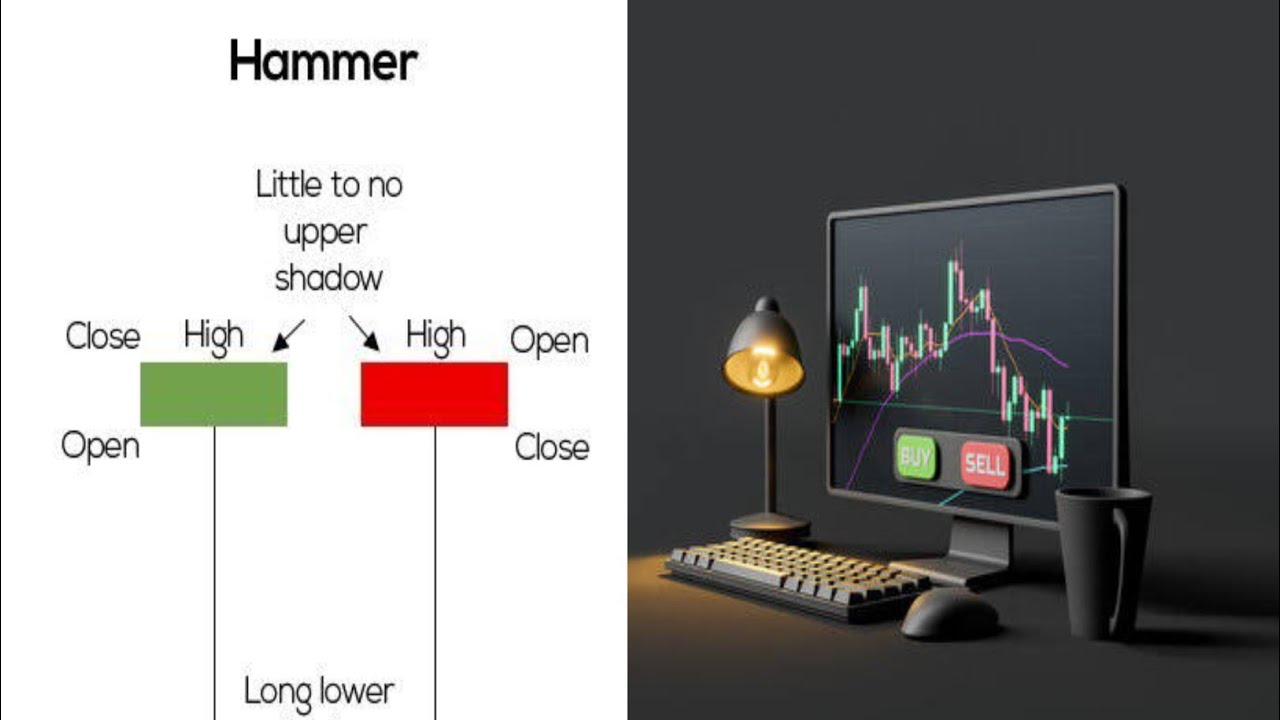 Hammer

Little to no upper shadow

Close High

High Open

Open

Close

Long lower

BUY SELL